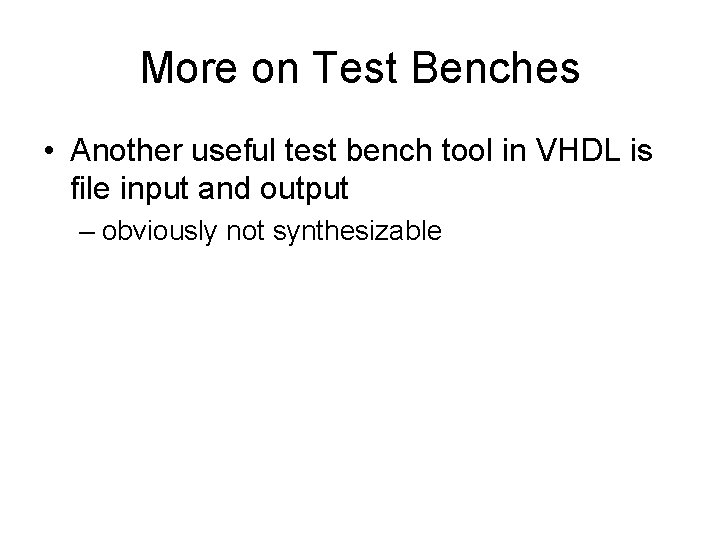 More on Test Benches

• Another useful test bench tool in VHDL is file input and output

– obviously not synthesizable